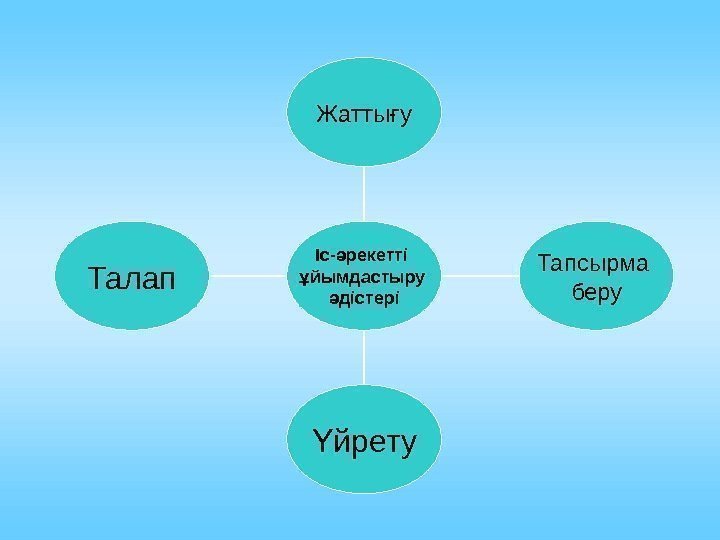 Жаттығу

Талап

Іс-әрекетті ұйымдастыру әдістері

Тапсырма беру

Үйрету